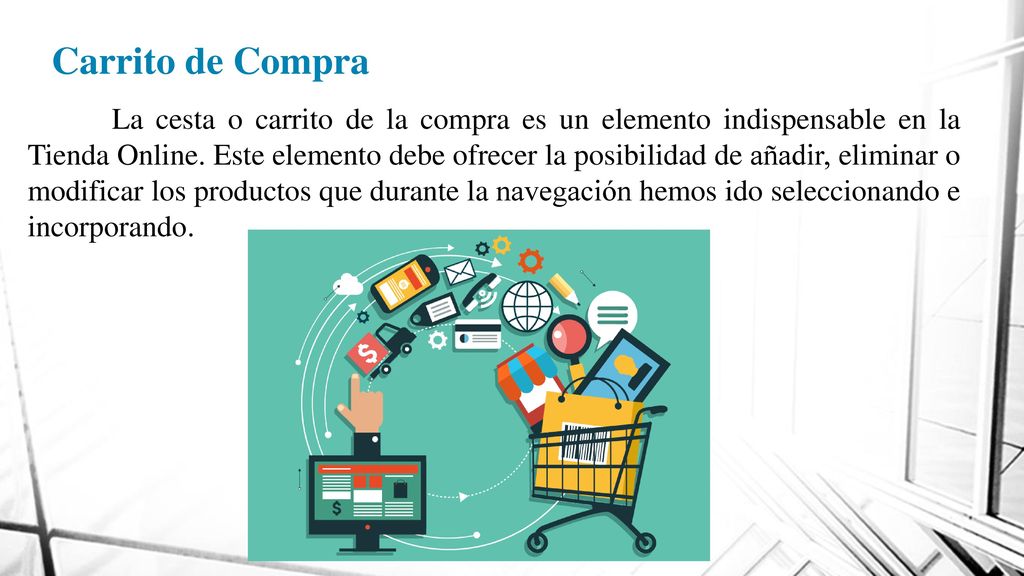 Carrito de Compra

La cesta o carrito de la compra es un elemento indispensable en la Tienda Online. Este elemento debe ofrecer la posibilidad de añadir, eliminar o modificar los productos que durante la navegación hemos ido seleccionando e incorporando.

$

$